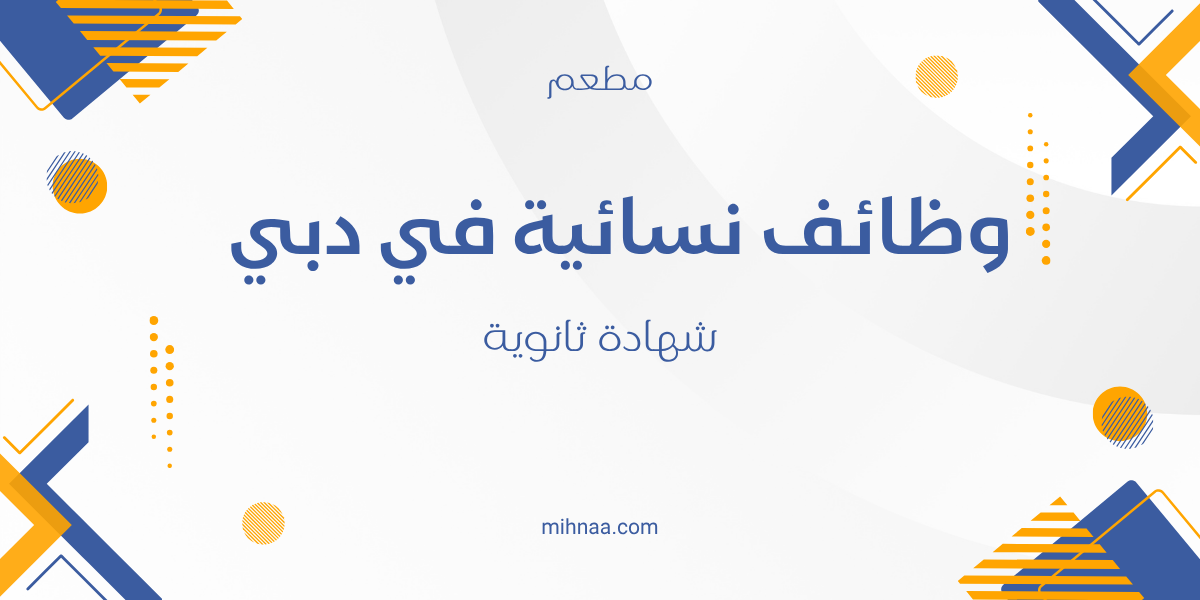 مطعم

وظائف نسائية في دبي

شهادة ثانوية

mihnaa.com